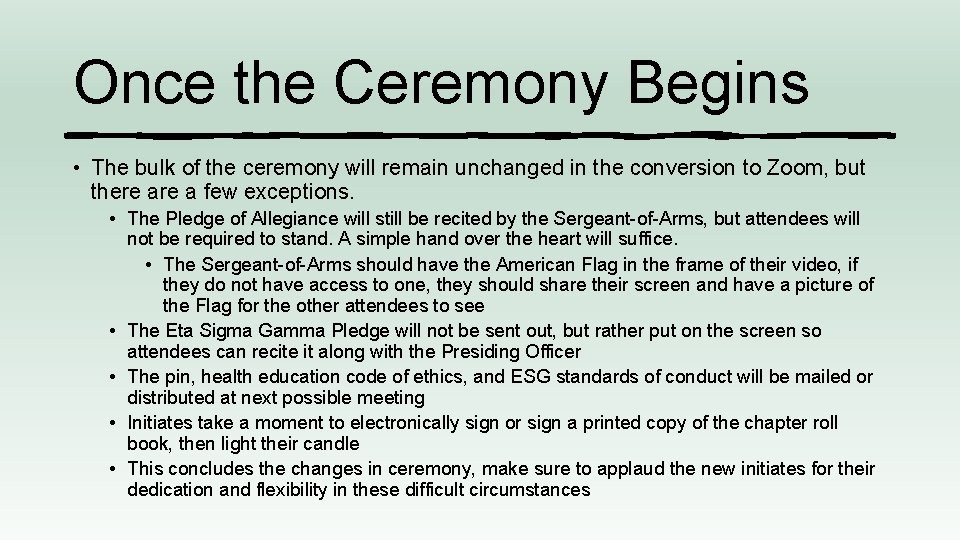 Once the Ceremony Begins

• The bulk of the ceremony will remain unchanged in the conversion to Zoom, but there are a few exceptions.
• The Pledge of Allegiance will still be recited by the Sergeant-of-Arms, but attendees will not be required to stand. A simple hand over the heart will suffice.
• The Sergeant-of-Arms should have the American Flag in the frame of their video, if they do not have access to one, they should share their screen and have a picture of the Flag for the other attendees to see
• The Eta Sigma Gamma Pledge will not be sent out, but rather put on the screen so attendees can recite it along with the Presiding Officer
• The pin, health education code of ethics, and ESG standards of conduct will be mailed or distributed at next possible meeting
• Initiates take a moment to electronically sign or sign a printed copy of the chapter roll book, then light their candle
• This concludes the changes in ceremony, make sure to applaud the new initiates for their dedication and flexibility in these difficult circumstances